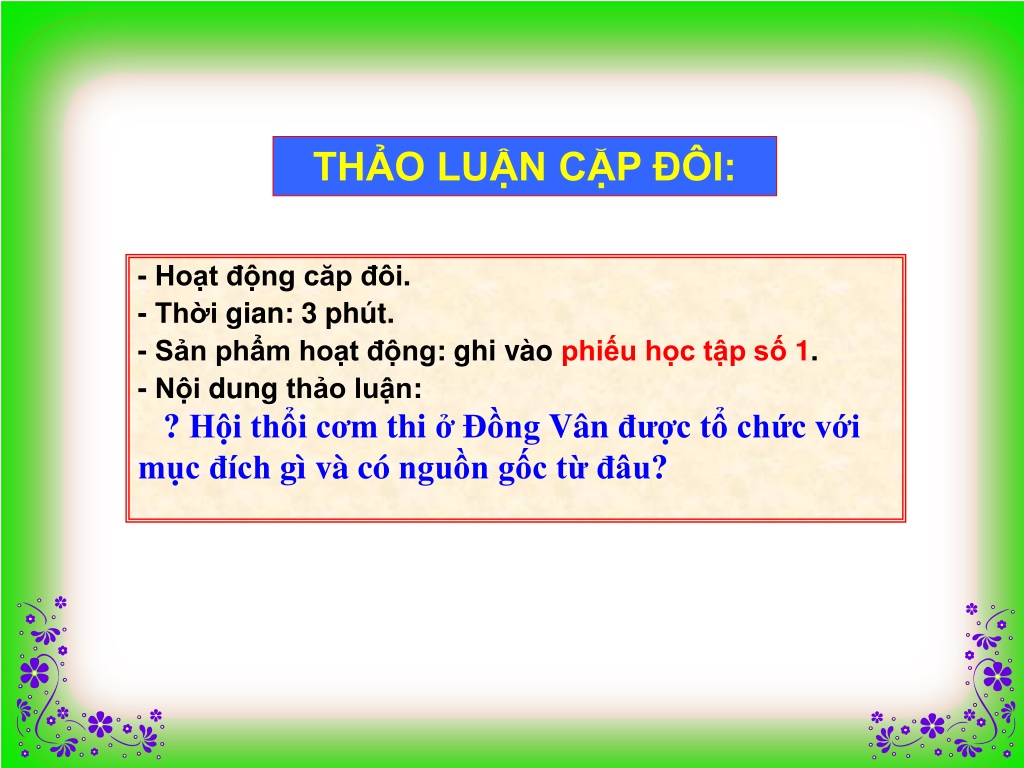 THẢO LUẬN CẶP ĐÔI:

- Hoạt động căp đôi.
- Thời gian: 3 phút.
- Sản phẩm hoạt động: ghi vào phiếu học tập số 1.
- Nội dung thảo luận:
? Hội thổi cơm thi ở Đồng Vân được tổ chức với mục đích gì và có nguồn gốc từ đâu?